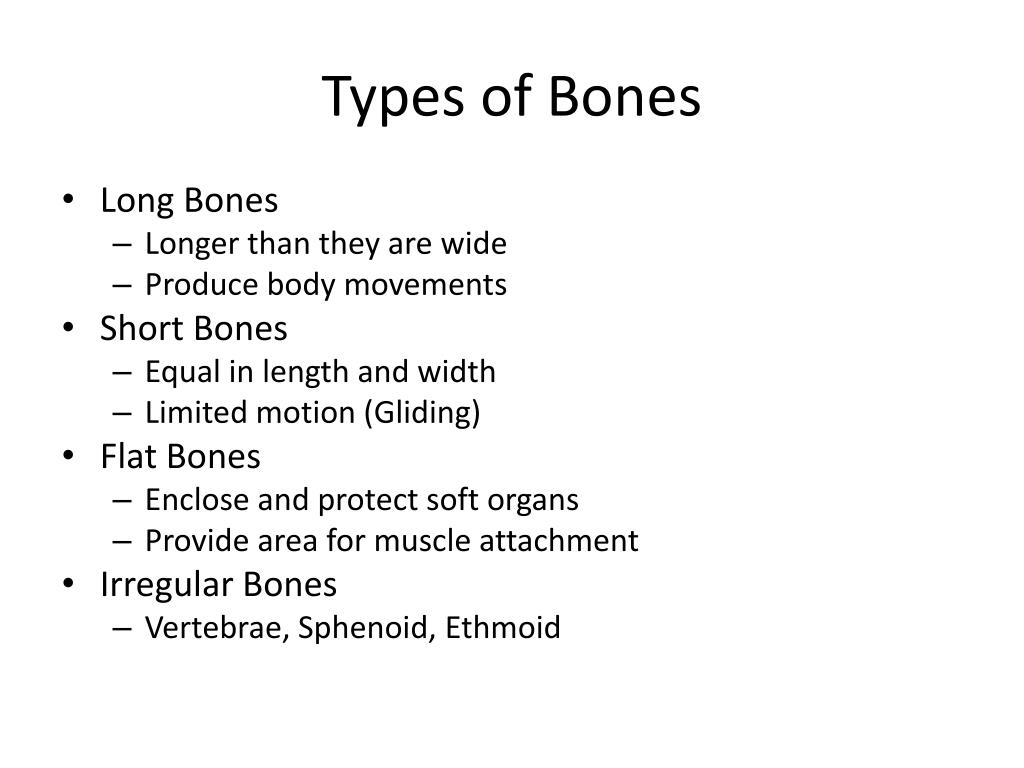 Types of Bones

• Long Bones
  – Longer than they are wide
  – Produce body movements
• Short Bones
  – Equal in length and width
  – Limited motion (Gliding)
• Flat Bones
  – Enclose and protect soft organs
  – Provide area for muscle attachment
• Irregular Bones
  – Vertebrae, Sphenoid, Ethmoid